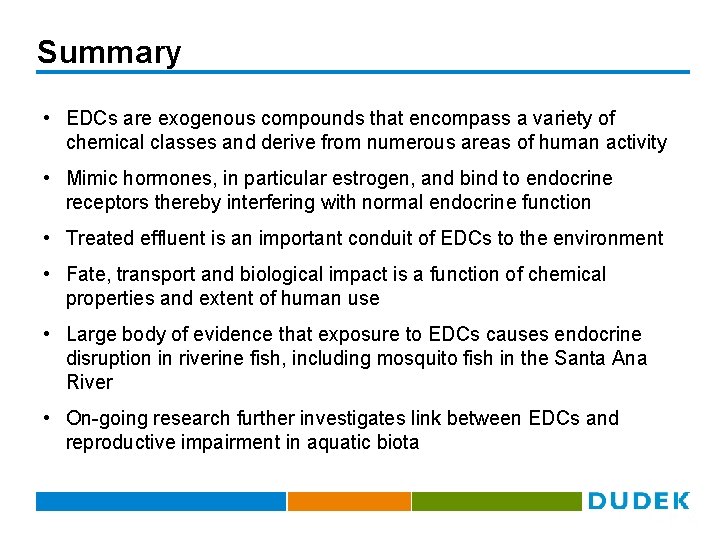 Summary

• EDCs are exogenous compounds that encompass a variety of chemical classes and derive from numerous areas of human activity

• Mimic hormones, in particular estrogen, and bind to endocrine receptors thereby interfering with normal endocrine function

• Treated effluent is an important conduit of EDCs to the environment

• Fate, transport and biological impact is a function of chemical properties and extent of human use

• Large body of evidence that exposure to EDCs causes endocrine disruption in riverine fish, including mosquito fish in the Santa Ana River

• On-going research further investigates link between EDCs and reproductive impairment in aquatic biota

DUDEK